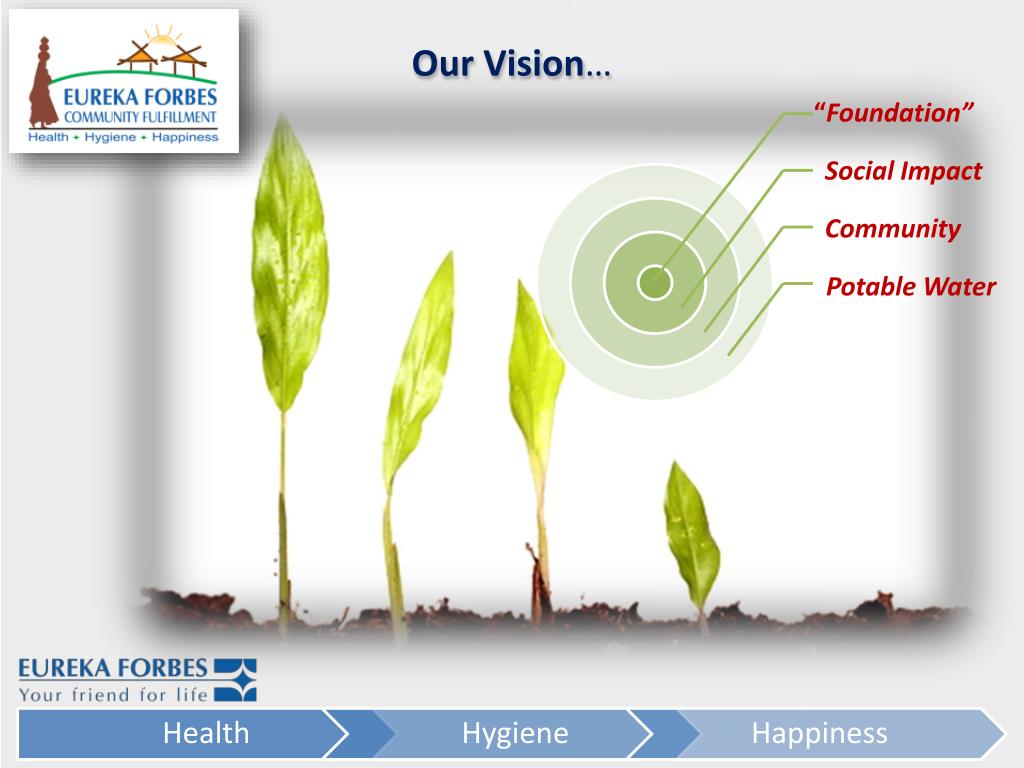 EUREKA FORBES
COMMUNITY FULFILLMENT
Health + Hygiene + Happiness

Our Vision…

"Foundation"

Social Impact

Community

Potable Water

EUREKA FORBES
Your friend for life

Health

Hygiene

Happiness